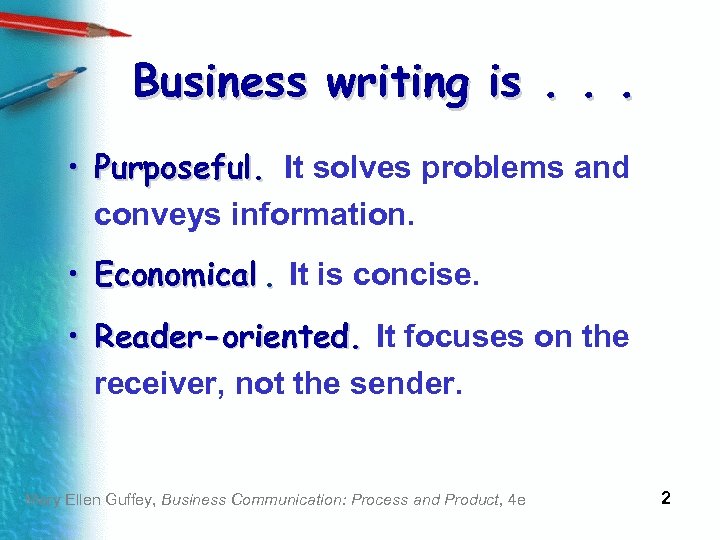 Business writing is . . .

• Purposeful. It solves problems and conveys information.

• Economical . It is concise.

• Reader-oriented. It focuses on the receiver, not the sender.

Mary Ellen Guffey, Business Communication: Process and Product, 4e

2